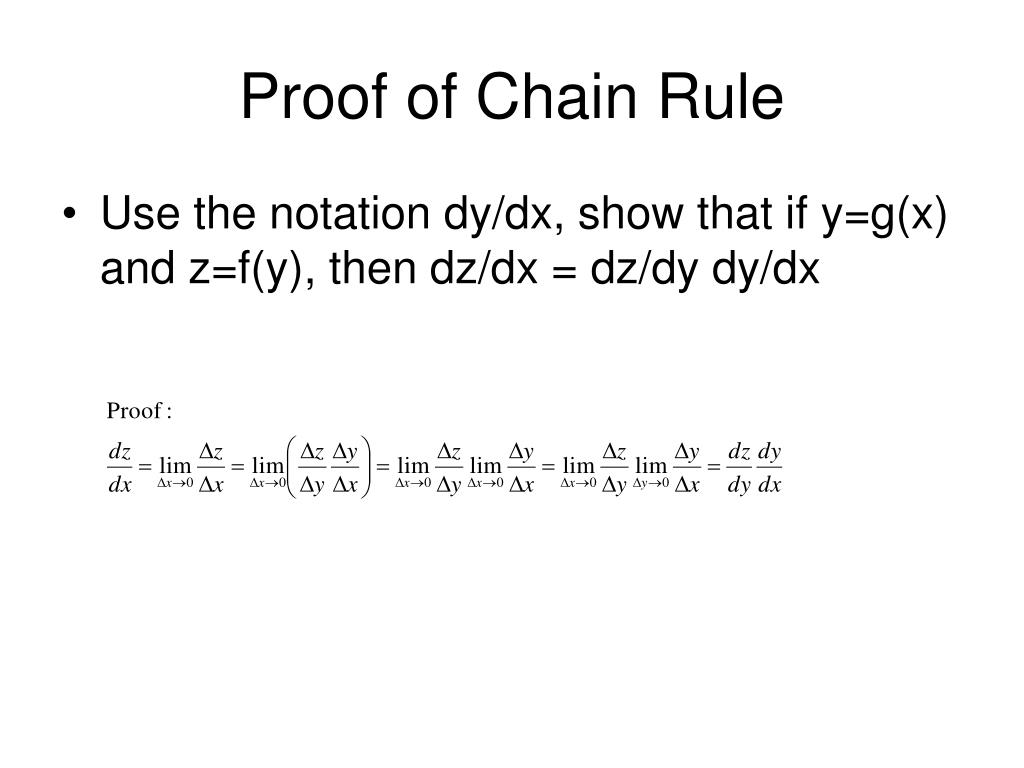 Proof of Chain Rule

• Use the notation dy/dx, show that if y=g(x) and z=f(y), then dz/dx = dz/dy dy/dx

Proof :

$\frac{dz}{dx} = \lim_{\Delta x \to 0} \frac{\Delta z}{\Delta x} = \lim_{\Delta x \to 0} \left( \frac{\Delta z}{\Delta y} \frac{\Delta y}{\Delta x} \right) = \lim_{\Delta x \to 0} \frac{\Delta z}{\Delta y} \lim_{\Delta x \to 0} \frac{\Delta y}{\Delta x} = \lim_{\Delta x \to 0} \frac{\Delta z}{\Delta y} \lim_{\Delta y \to 0} \frac{\Delta y}{\Delta x} = \frac{dz}{dy} \frac{dy}{dx}$